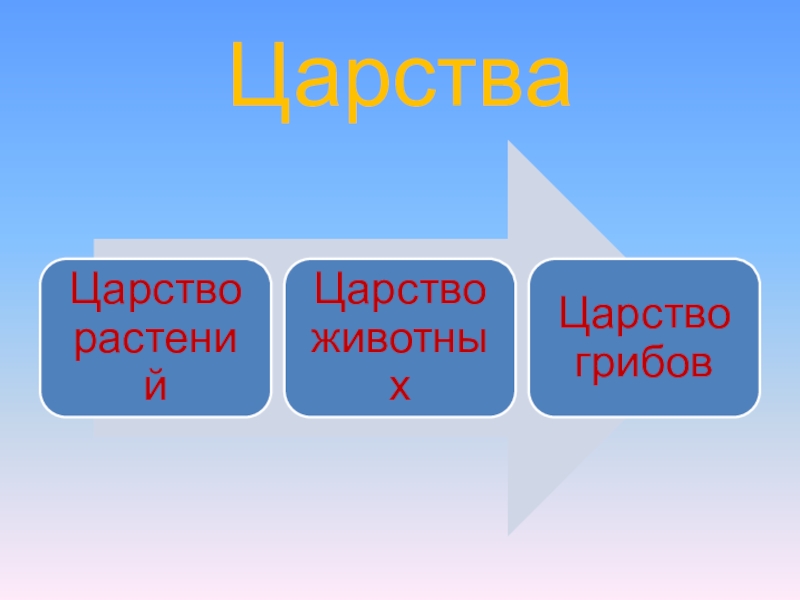 Царства

Царство растений

Царство животных

Царство грибов